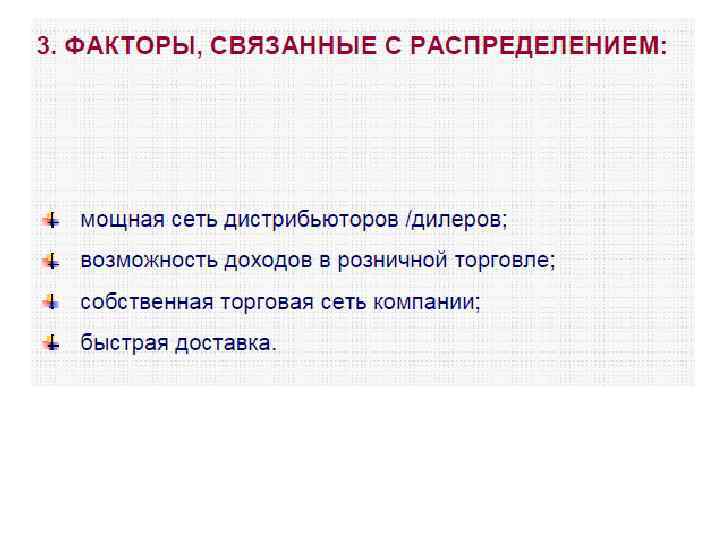 3. ФАКТОРЫ, СВЯЗАННЫЕ С РАСПРЕДЕЛЕНИЕМ:

мощная сеть дистрибьюторов /дилеров;

возможность доходов в розничной торговле;

собственная торговая сеть компании;

быстрая доставка.